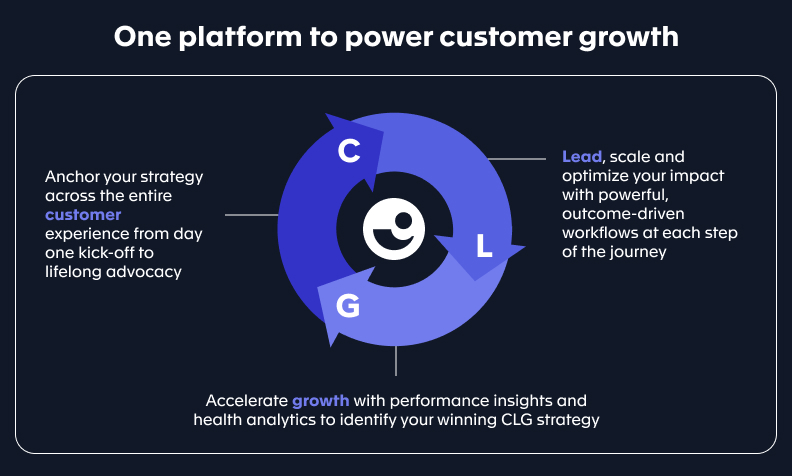 One platform to power customer growth

Anchor your strategy across the entire customer experience from day one kick-off to lifelong advocacy

C

L

G

Lead, scale and optimize your impact with powerful, outcome-driven workflows at each step of the journey

Accelerate growth with performance insights and health analytics to identify your winning CLG strategy